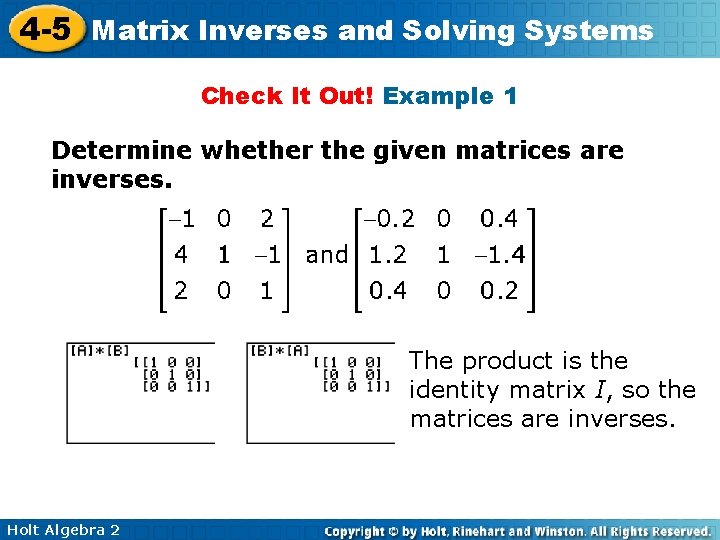 4-5 Matrix Inverses and Solving Systems

Check It Out! Example 1

Determine whether the given matrices are inverses.

$\begin{bmatrix} -1 & 0 & 2 \\ 4 & 1 & -1 \\ 2 & 0 & 1 \end{bmatrix}$ and $\begin{bmatrix} -0.2 & 0 & 0.4 \\ 1.2 & 1 & -1.4 \\ 0.4 & 0 & 0.2 \end{bmatrix}$

[A]*[B]
[[1 0 0]
[0 1 0]
[0 0 1]]

[B]*[A]
[[1 0 0]
[0 1 0]
[0 0 1]]

The product is the identity matrix $I$, so the matrices are inverses.

Holt Algebra 2

Copyright © by Holt, Rinehart and Winston. All Rights Reserved.